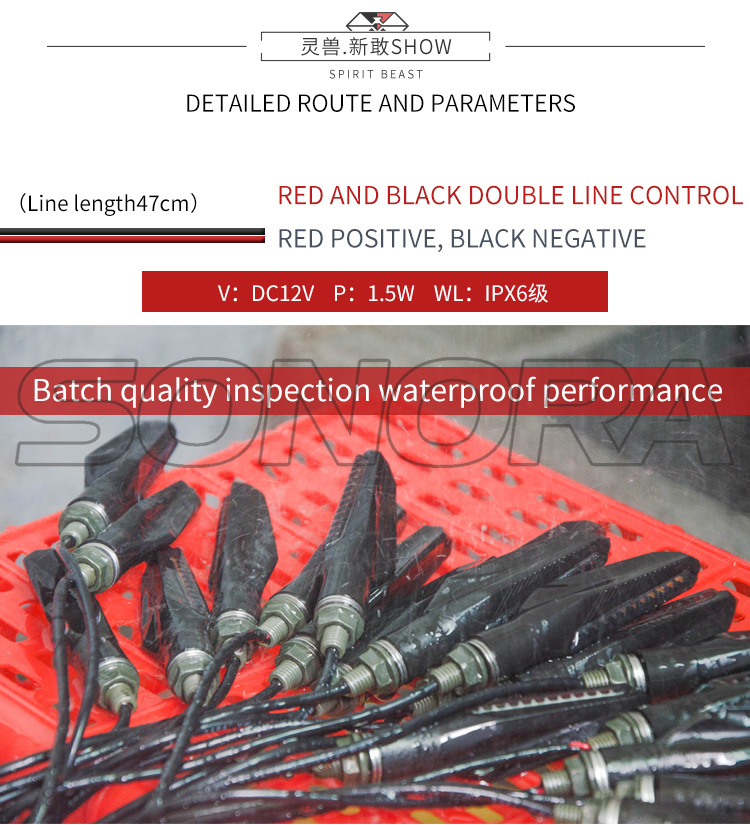 灵兽.新敢SHOW
SPIRIT BEAST
DETAILED ROUTE AND PARAMETERS

（Line length47cm）

RED AND BLACK DOUBLE LINE CONTROL
RED POSITIVE, BLACK NEGATIVE

V：DC12V P：1.5W WL：IPX6级

SONORA

Batch quality inspection waterproof performance